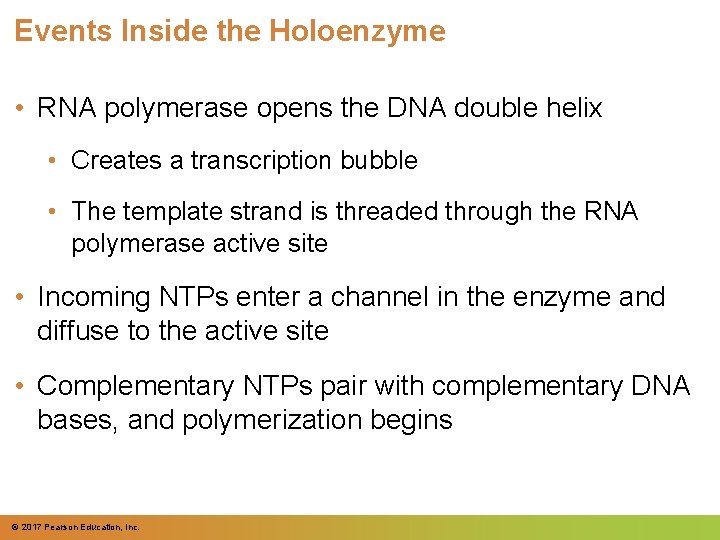 Events Inside the Holoenzyme

• RNA polymerase opens the DNA double helix

• Creates a transcription bubble

• The template strand is threaded through the RNA polymerase active site

• Incoming NTPs enter a channel in the enzyme and diffuse to the active site

• Complementary NTPs pair with complementary DNA bases, and polymerization begins

© 2017 Pearson Education, Inc.